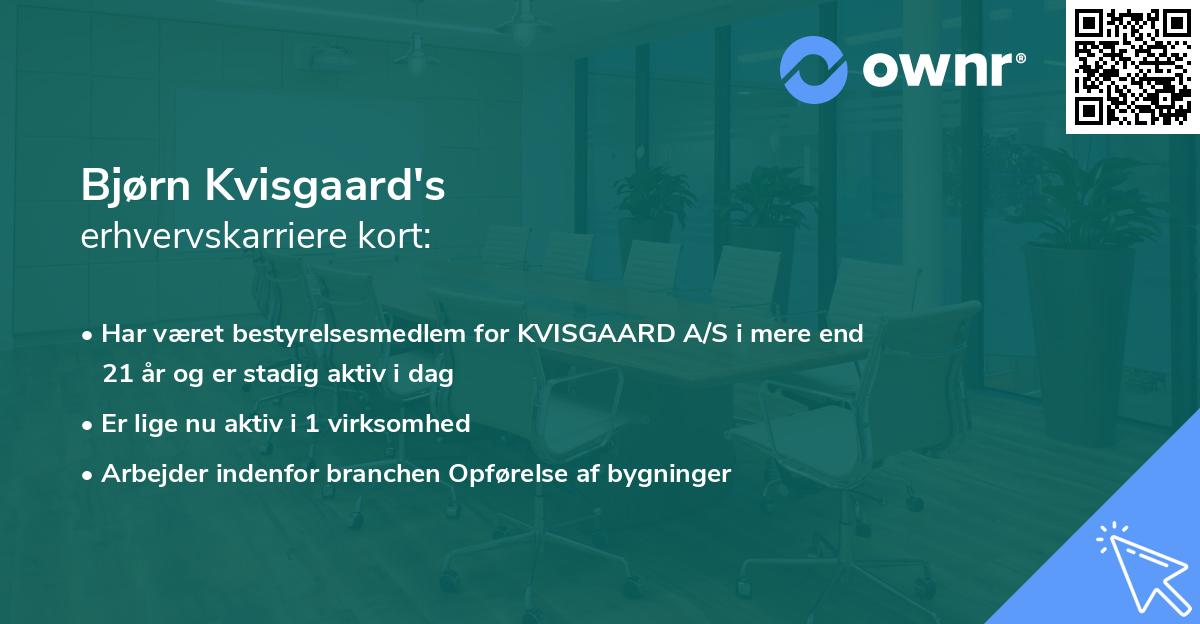 ownr®

Bjørn Kvisgaard's
erhvervskarriere kort:

• Har været bestyrelsesmedlem for KVISGAARD A/S i mere end 21 år og er stadig aktiv i dag

• Er lige nu aktiv i 1 virksomhed

• Arbejder indenfor branchen Opførelse af bygninger